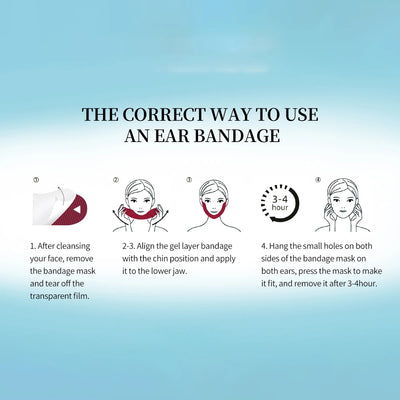 THE CORRECT WAY TO USE AN EAR BANDAGE

①

②

③

3-4 hour

④

1. After cleansing your face, remove the bandage mask and tear off the transparent film.

2-3. Align the gel layer bandage with the chin position and apply it to the lower jaw.

4. Hang the small holes on both sides of the bandage mask on both ears, press the mask to make it fit, and remove it after 3-4hour.